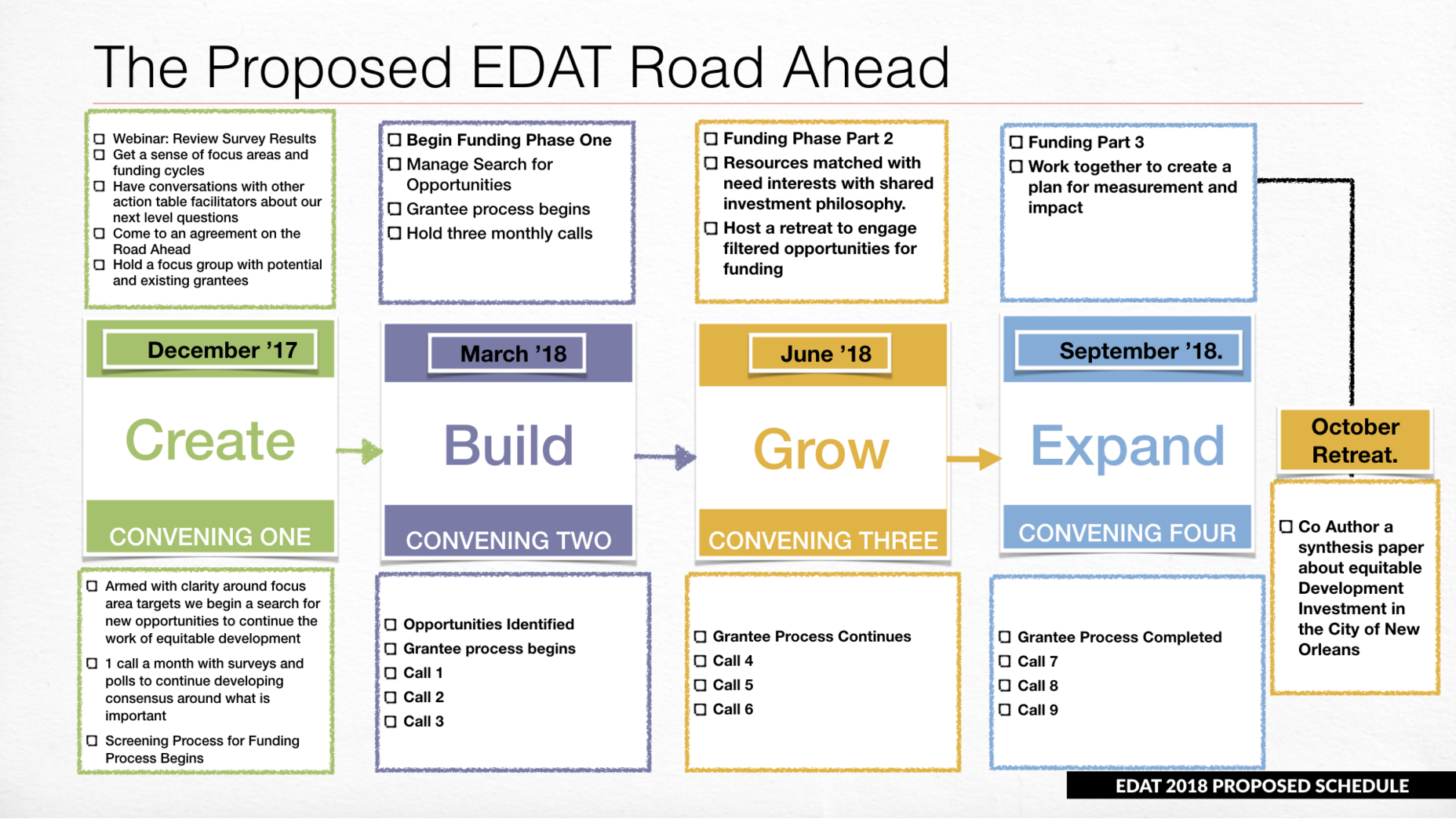 The Proposed EDAT Road Ahead

☐ Webinar: Review Survey Results
☐ Get a sense of focus areas and funding cycles
☐ Have conversations with other action table facilitators about our next level questions
☐ Come to an agreement on the Road Ahead
☐ Hold a focus group with potential and existing grantees

December '17

Create

CONVENING ONE

☐ Armed with clarity around focus area targets we begin a search for new opportunities to continue the work of equitable development
☐ 1 call a month with surveys and polls to continue developing consensus around what is important
☐ Screening Process for Funding Process Begins

☐ Begin Funding Phase One
☐ Manage Search for Opportunities
☐ Grantee process begins
☐ Hold three monthly calls

March '18

Build

CONVENING TWO

☐ Opportunities Identified
☐ Grantee process begins
☐ Call 1
☐ Call 2
☐ Call 3

☐ Funding Phase Part 2
☐ Resources matched with need interests with shared investment philosophy.
☐ Host a retreat to engage filtered opportunities for funding

June '18

Grow

CONVENING THREE

☐ Grantee Process Continues
☐ Call 4
☐ Call 5
☐ Call 6

☐ Funding Part 3
☐ Work together to create a plan for measurement and impact

September '18.

Expand

CONVENING FOUR

☐ Grantee Process Completed
☐ Call 7
☐ Call 8
☐ Call 9

October Retreat.

☐ Co Author a synthesis paper about equitable Development Investment in the City of New Orleans

EDAT 2018 PROPOSED SCHEDULE